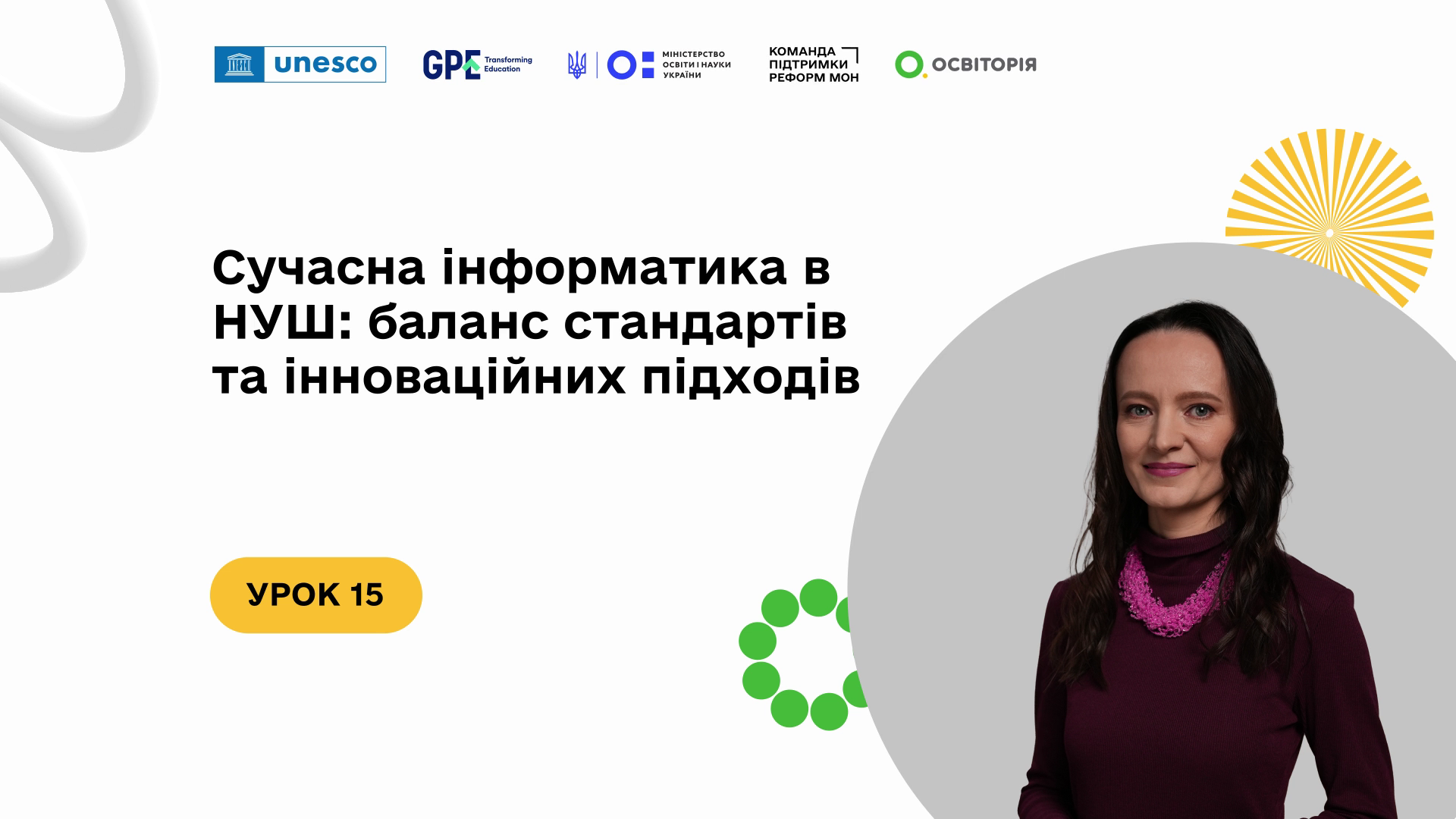 unesco

GPE Transforming Education

МІНІСТЕРСТВО ОСВІТИ І НАУКИ УКРАЇНИ

КОМАНДА ПІДТРИМКИ РЕФОРМ МОН

ОСВІТОРІЯ

Сучасна інформатика в НУШ: баланс стандартів та інноваційних підходів

УРОК 15